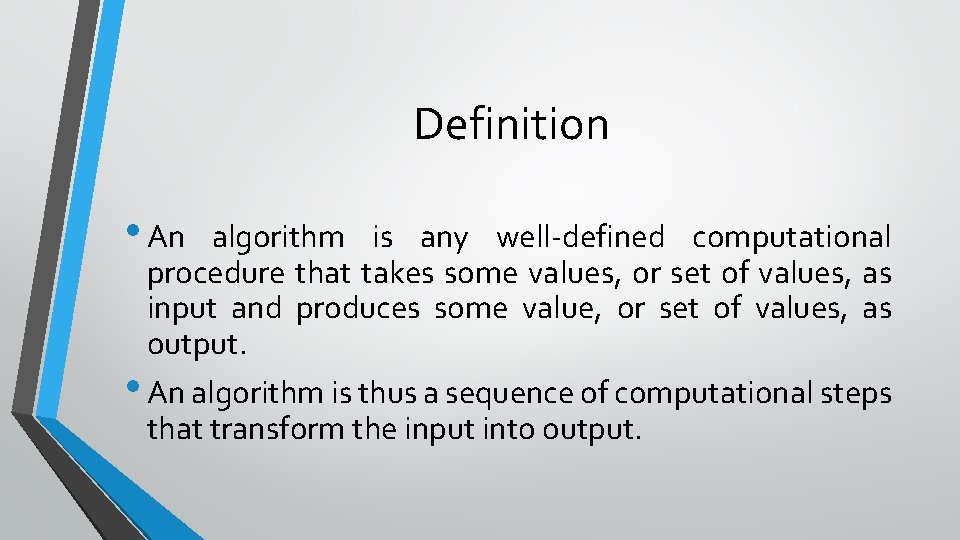 Definition

• An algorithm is any well-defined computational procedure that takes some values, or set of values, as input and produces some value, or set of values, as output.

• An algorithm is thus a sequence of computational steps that transform the input into output.